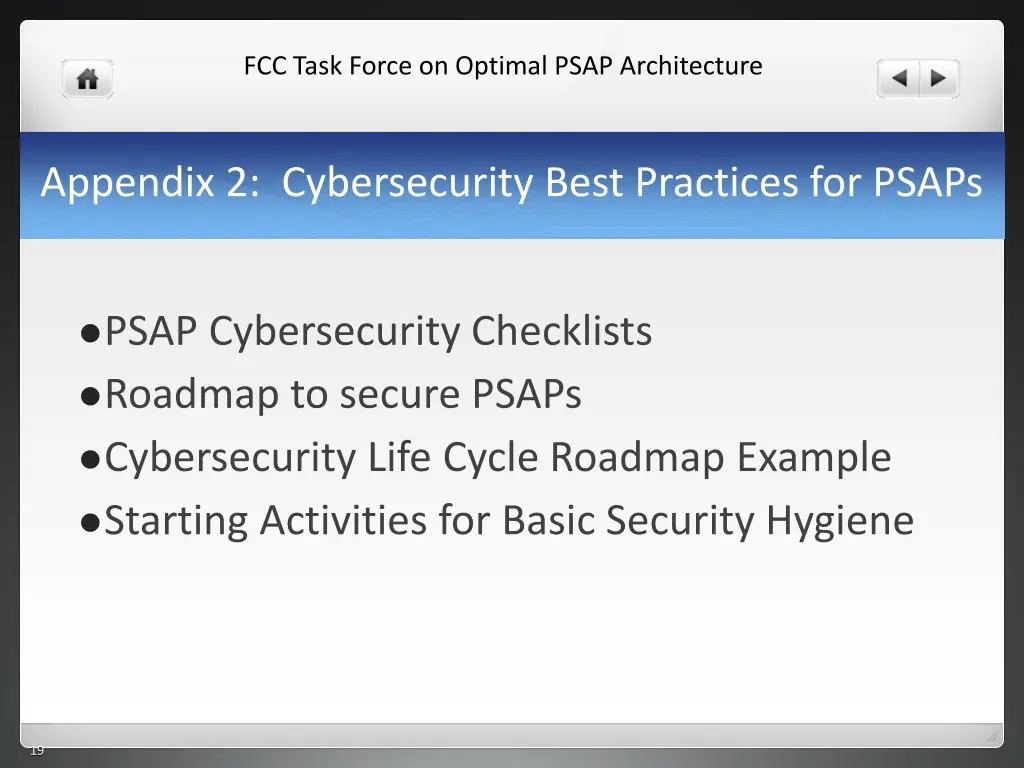 FCC Task Force on Optimal PSAP Architecture

Appendix 2: Cybersecurity Best Practices for PSAPs

●PSAP Cybersecurity Checklists
●Roadmap to secure PSAPs
●Cybersecurity Life Cycle Roadmap Example
●Starting Activities for Basic Security Hygiene

19